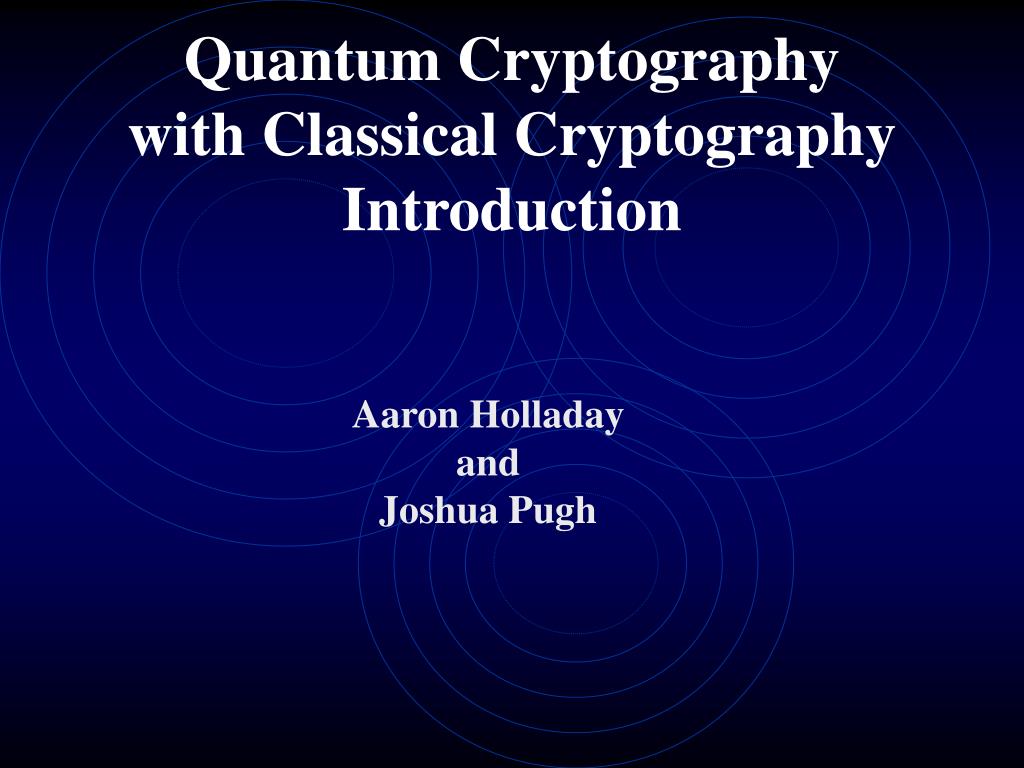 Quantum Cryptography with Classical Cryptography Introduction

Aaron Holladay
and
Joshua Pugh